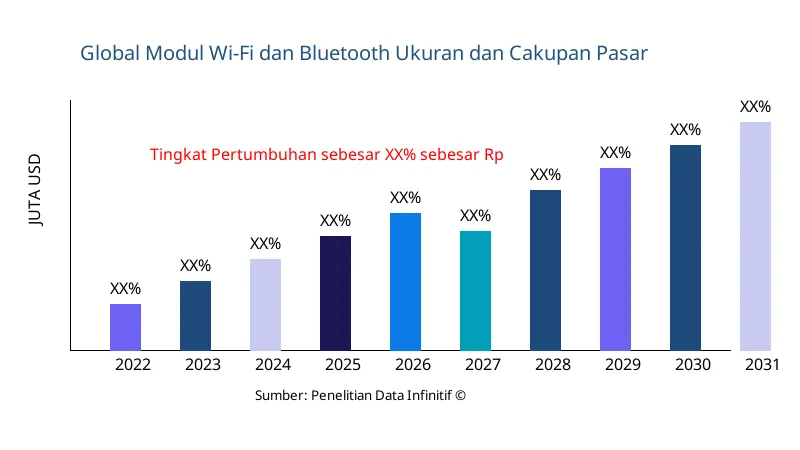 Global Modul Wi-Fi dan Bluetooth Ukuran dan Cakupan Pasar

JUTA USD

Tingkat Pertumbuhan sebesar XX% sebesar Rp

XX%
XX%
XX%
XX%
XX%
XX%
XX%
XX%
XX%
XX%

2022
2023
2024
2025
2026
2027
2028
2029
2030
2031

Sumber: Penelitian Data Infinitif ©